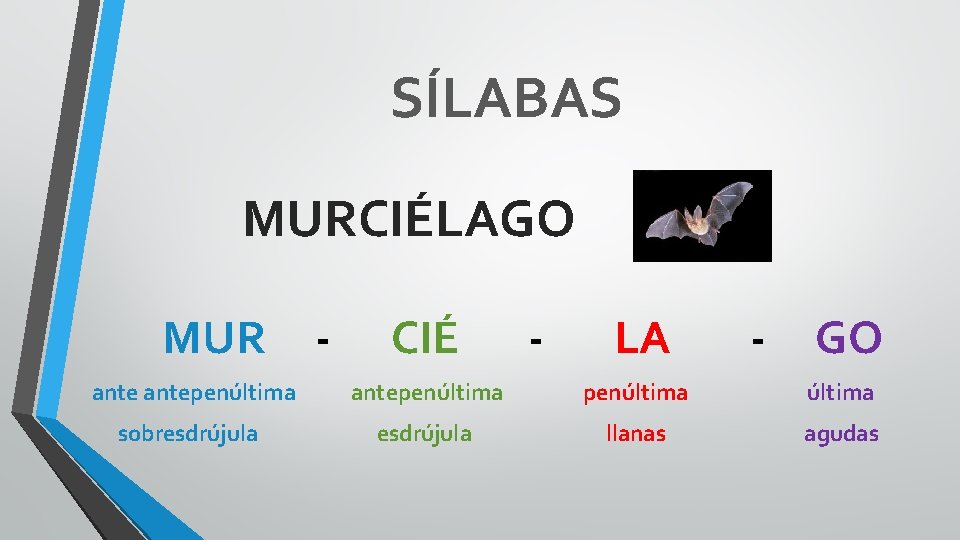 SÍLABAS

MURCIÉLAGO

MUR - CIÉ - LA - GO

ante antepenúltima
sobresdrújula

antepenúltima
esdrújula

penúltima
llanas

última
agudas